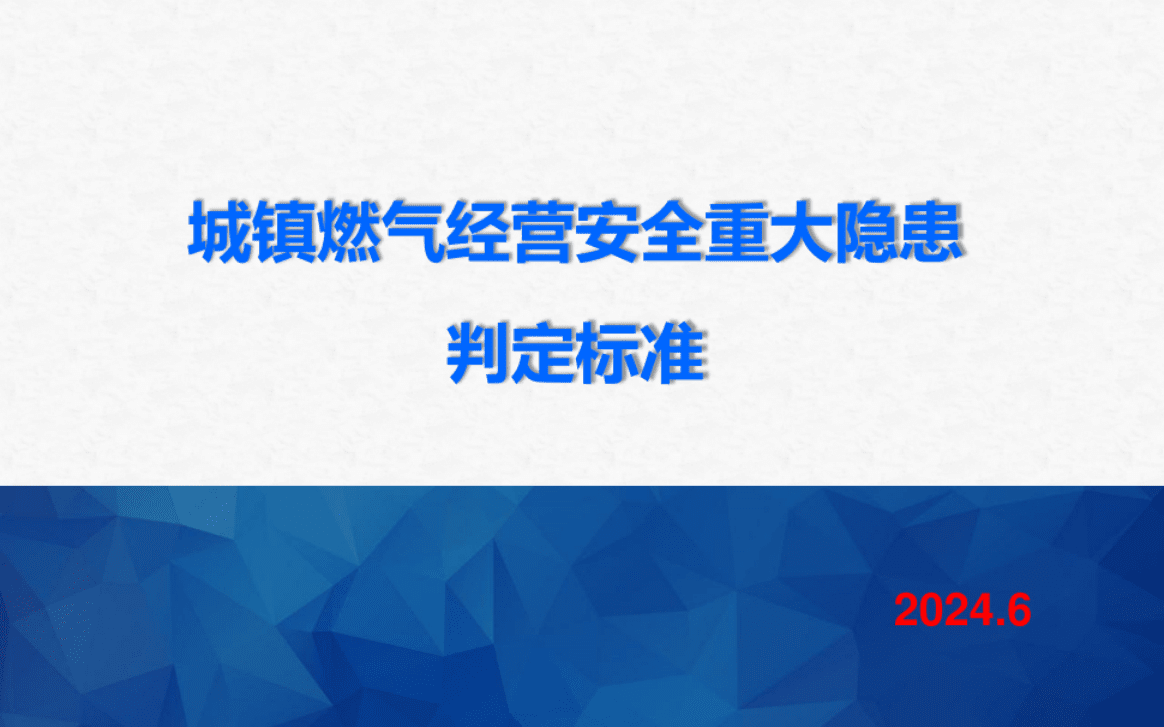 城镇燃气经营安全重大隐患

判定标准

2024.6